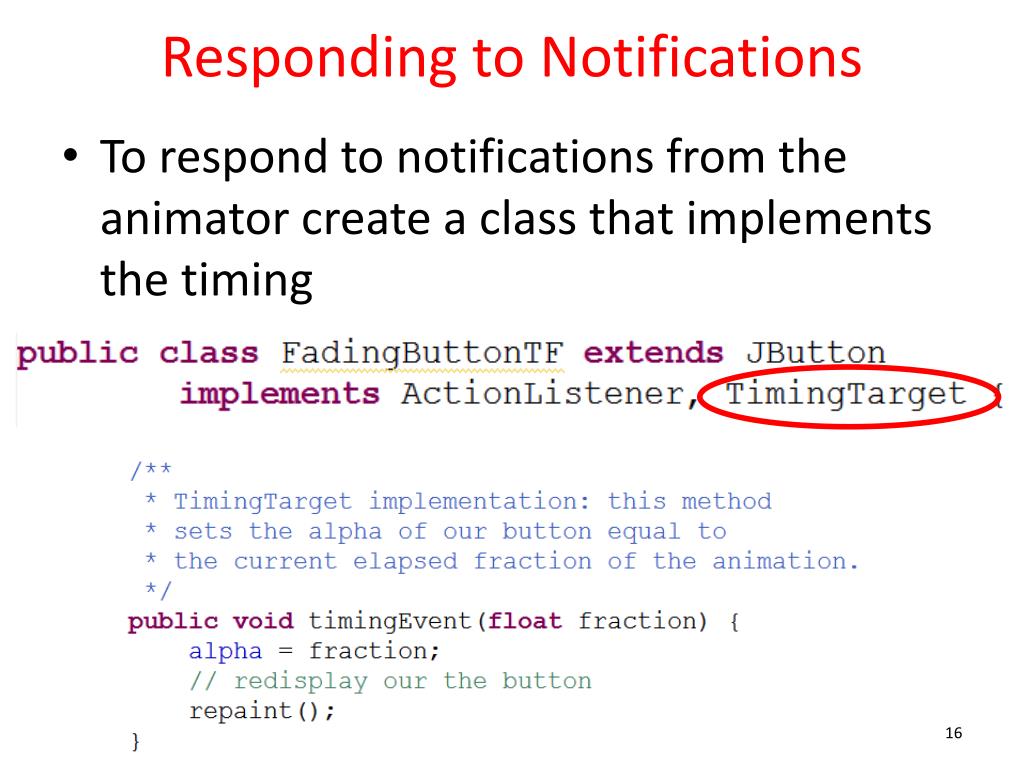 Responding to Notifications

• To respond to notifications from the animator create a class that implements the timing

public class FadingButtonTF extends JButton
        implements ActionListener, TimingTarget {

    /**
     * TimingTarget implementation: this method
     * sets the alpha of our button equal to
     * the current elapsed fraction of the animation.
     */
    public void timingEvent(float fraction) {
        alpha = fraction;
        // redisplay our the button
        repaint();
    }

16